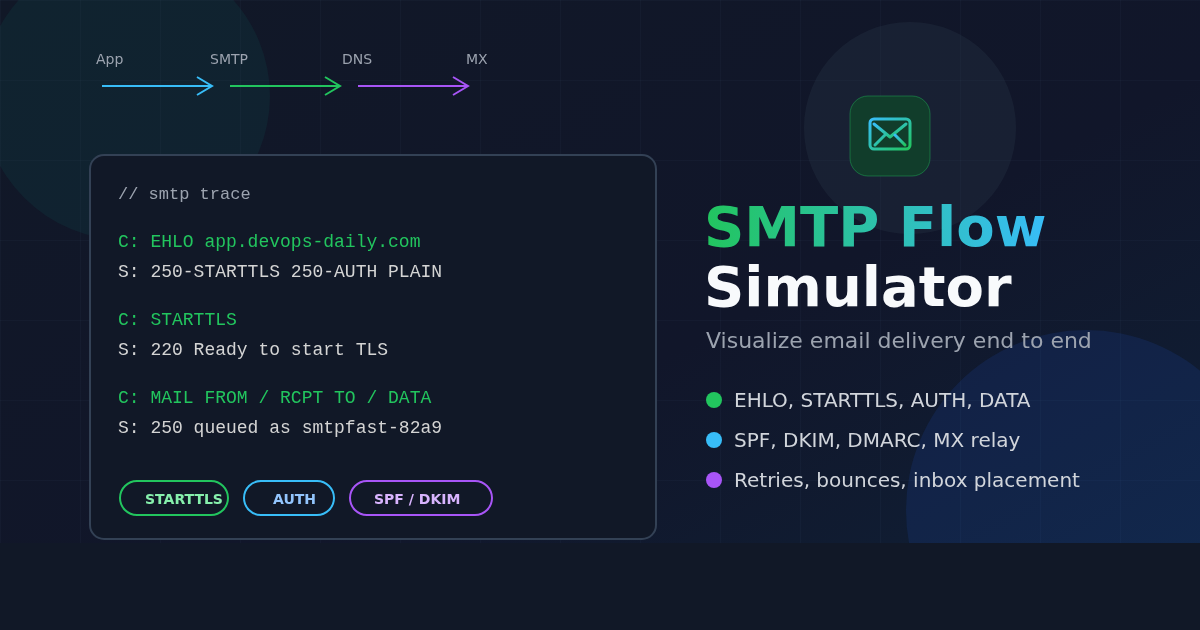 App SMTP DNS MX

// smtp trace

C: EHLO app.devops-daily.com
S: 250-STARTTLS 250-AUTH PLAIN

C: STARTTLS
S: 220 Ready to start TLS

C: MAIL FROM / RCPT TO / DATA
S: 250 queued as smtpfast-82a9

STARTTLS AUTH SPF / DKIM

SMTP Flow Simulator

Visualize email delivery end to end

EHLO, STARTTLS, AUTH, DATA
SPF, DKIM, DMARC, MX relay
Retries, bounces, inbox placement